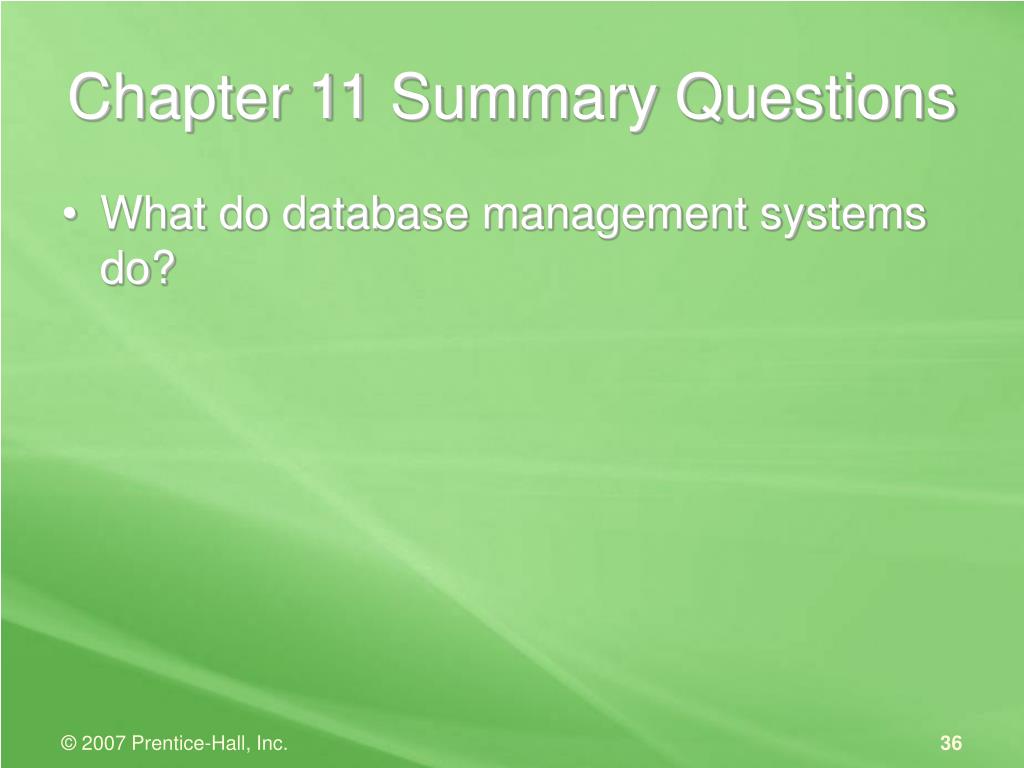 Chapter 11 Summary Questions

• What do database management systems do?

© 2007 Prentice-Hall, Inc.

36